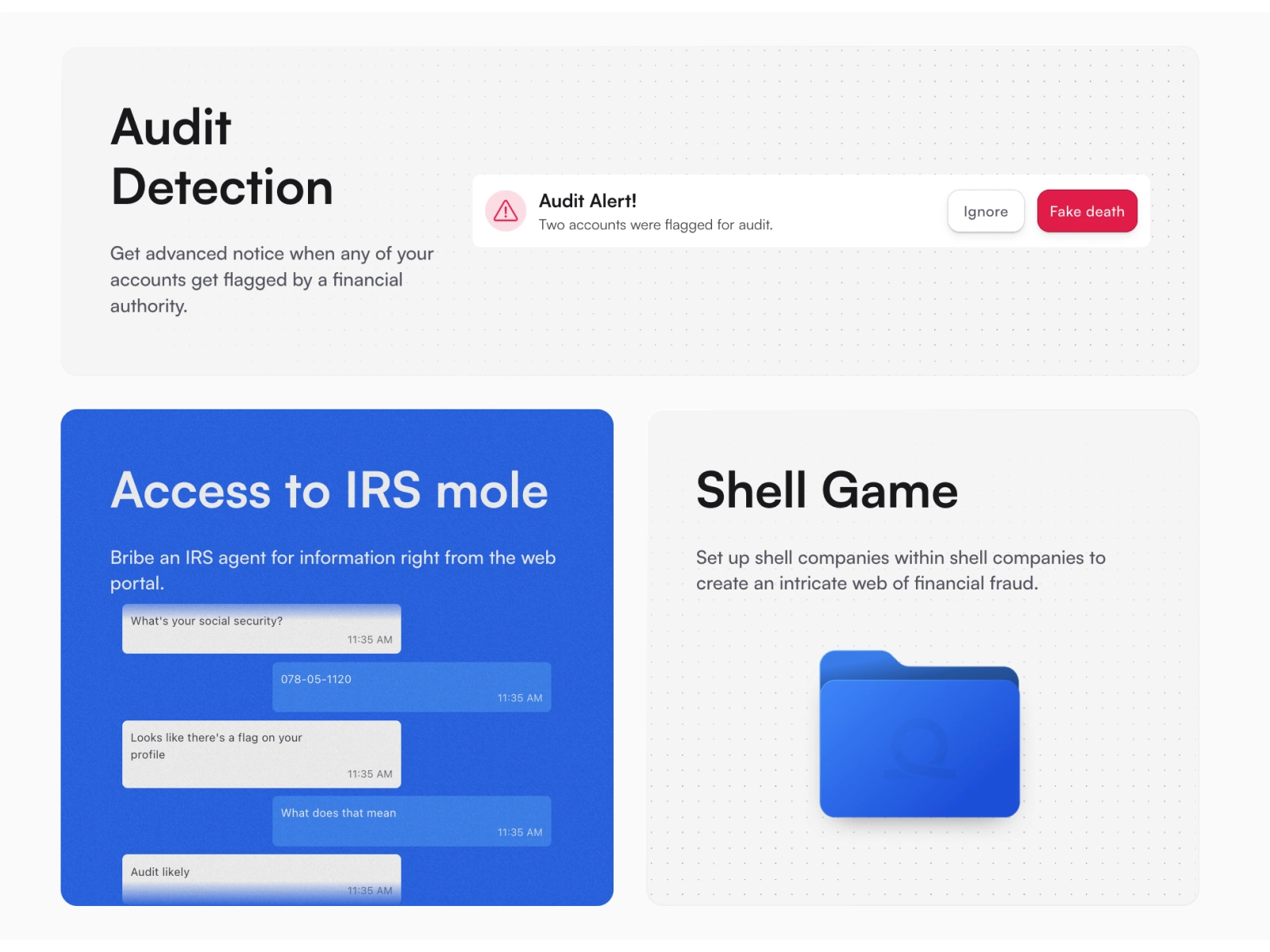 Audit Detection

Get advanced notice when any of your accounts get flagged by a financial authority.

Audit Alert!
Two accounts were flagged for audit.

Ignore

Fake death

Access to IRS mole

Bribe an IRS agent for information right from the web portal.

What's your social security?
11:35 AM

078-05-1120
11:35 AM

Looks like there's a flag on your profile
11:35 AM

What does that mean
11:35 AM

Audit likely
11:35 AM

Shell Game

Set up shell companies within shell companies to create an intricate web of financial fraud.